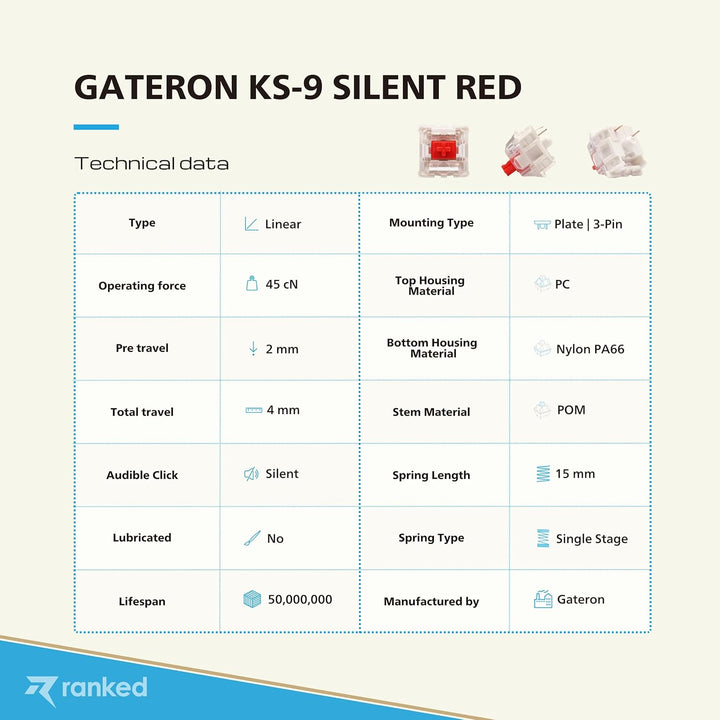 GATERON KS-9 SILENT RED

Technical data

| Type | Linear | Mounting Type | Plate \| 3-Pin |
|---|---|---|---|
| Operating force | 45 cN | Top Housing Material | PC |
| Pre travel | 2 mm | Bottom Housing Material | Nylon PA66 |
| Total travel | 4 mm | Stem Material | POM |
| Audible Click | Silent | Spring Length | 15 mm |
| Lubricated | No | Spring Type | Single Stage |
| Lifespan | 50,000,000 | Manufactured by | Gateron |

ranked